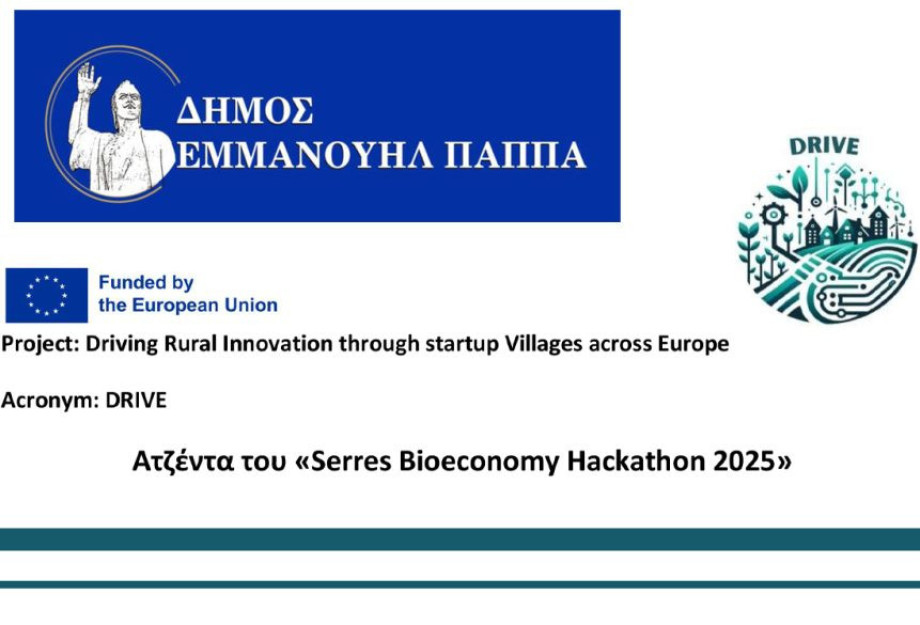 ΔΗΜΟΣ
ΕΜΜΑΝΟΥΗΛ ΠΑΠΠΑ

DRIVE

Funded by
the European Union

Project: Driving Rural Innovation through startup Villages across Europe

Acronym: DRIVE

Ατζέντα του «Serres Bioeconomy Hackathon 2025»